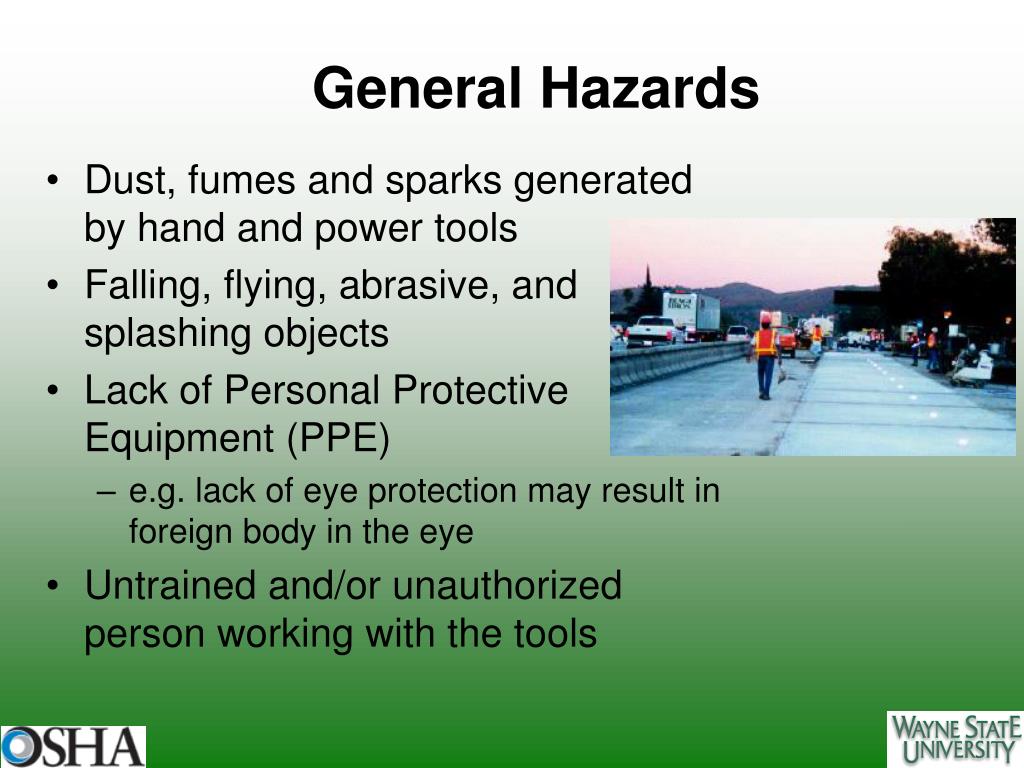 General Hazards

• Dust, fumes and sparks generated by hand and power tools
• Falling, flying, abrasive, and splashing objects
• Lack of Personal Protective Equipment (PPE)
– e.g. lack of eye protection may result in foreign body in the eye
• Untrained and/or unauthorized person working with the tools

OSHA

WAYNE STATE UNIVERSITY